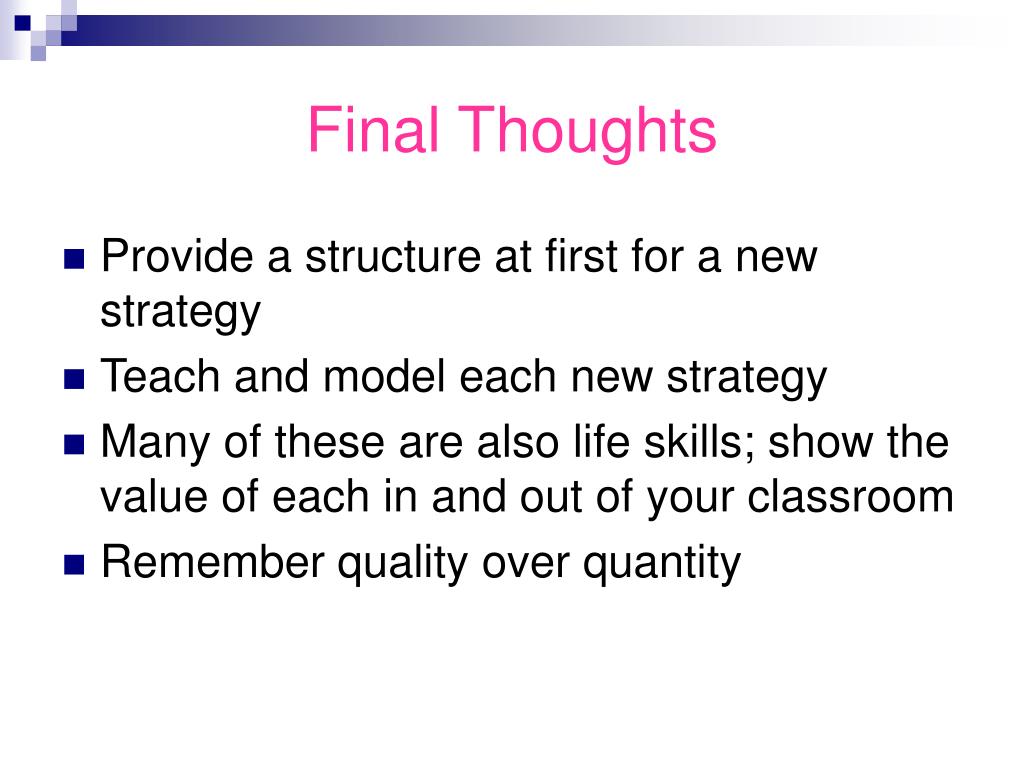 Final Thoughts

- Provide a structure at first for a new strategy
- Teach and model each new strategy
- Many of these are also life skills; show the value of each in and out of your classroom
- Remember quality over quantity